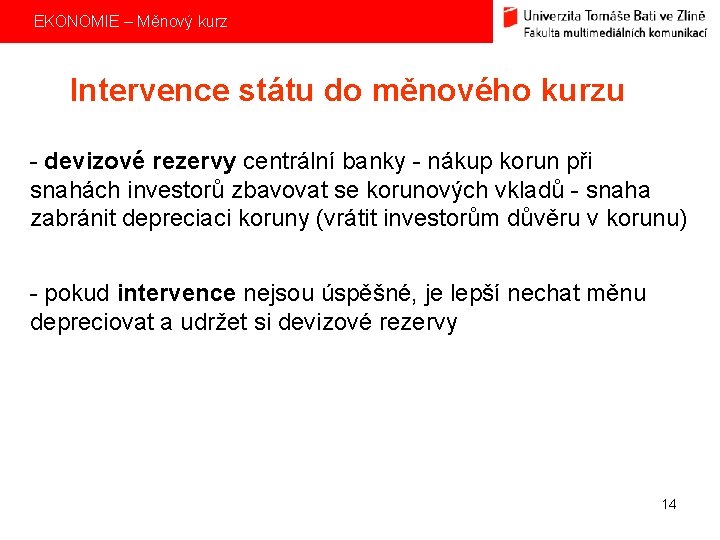 EKONOMIE – Měnový kurz

Univerzita Tomáše Bati ve Zlíně
Fakulta multimediálních komunikací

Intervence státu do měnového kurzu

- devizové rezervy centrální banky - nákup korun při snahách investorů zbavovat se korunových vkladů - snaha zabránit depreciaci koruny (vrátit investorům důvěru v korunu)

- pokud intervence nejsou úspěšné, je lepší nechat měnu depreciovat a udržet si devizové rezervy

14